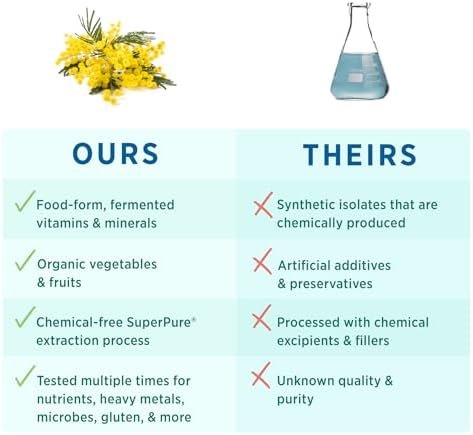 | OURS | THEIRS |
|---|---|
| Food-form, fermented vitamins & minerals | Synthetic isolates that are chemically produced |
| Organic vegetables & fruits | Artificial additives & preservatives |
| Chemical-free SuperPure® extraction process | Processed with chemical excipients & fillers |
| Tested multiple times for nutrients, heavy metals, microbes, gluten, & more | Unknown quality & purity |